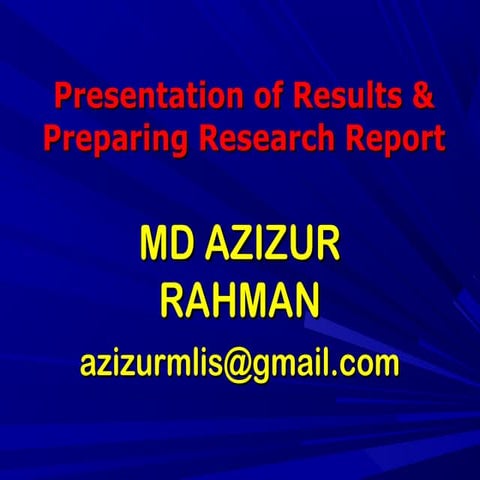 Presentation of Results & Preparing Research Report

MD AZIZUR RAHMAN

azizurmlis@gmail.com